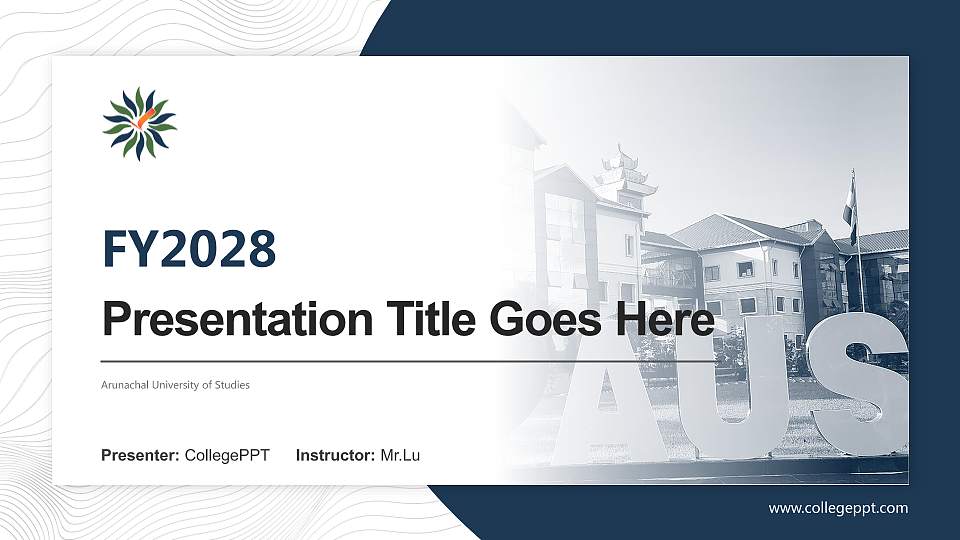 FY2028

Presentation Title Goes Here

Arunachal University of Studies

Presenter: CollegePPT Instructor: Mr.Lu

AUS

www.collegeppt.com